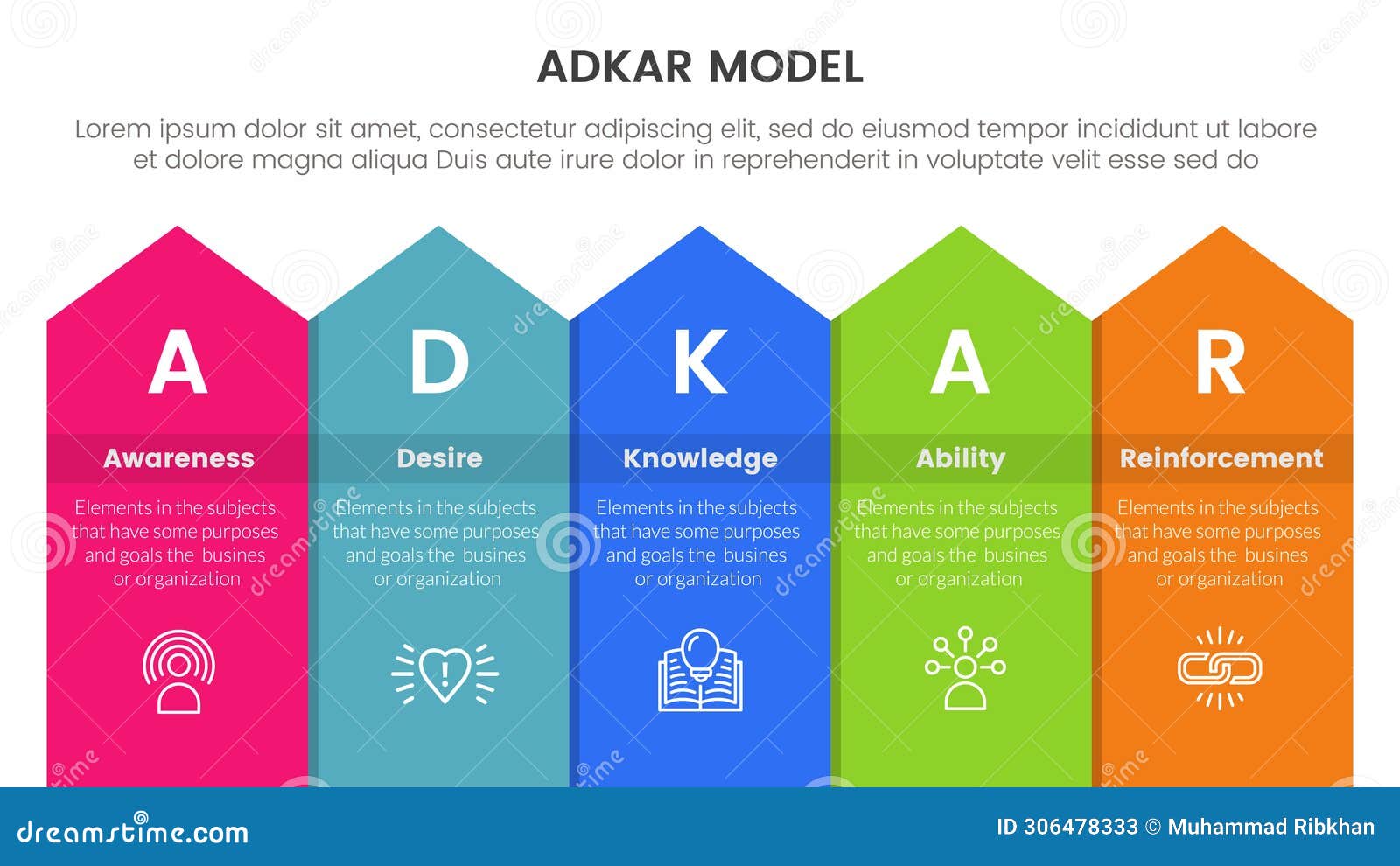 ADKAR MODEL

Lorem ipsum dolor sit amet, consectetur adipiscing elit, sed do eiusmod tempor incididunt ut labore et dolore magna aliqua Duis aute irure dolor in reprehenderit in voluptate velit esse sed do

A
Awareness
Elements in the subjects that have some purposes and goals the busines or organization

D
Desire
Elements in the subjects that have some purposes and goals the busines or organization

K
Knowledge
Elements in the subjects that have some purposes and goals the busines or organization

A
Ability
Elements in the subjects that have some purposes and goals the busines or organization

R
Reinforcement
Elements in the subjects that have some purposes and goals the busines or organization

dreamstime.com
ID 306478333 © Muhammad Ribkhan